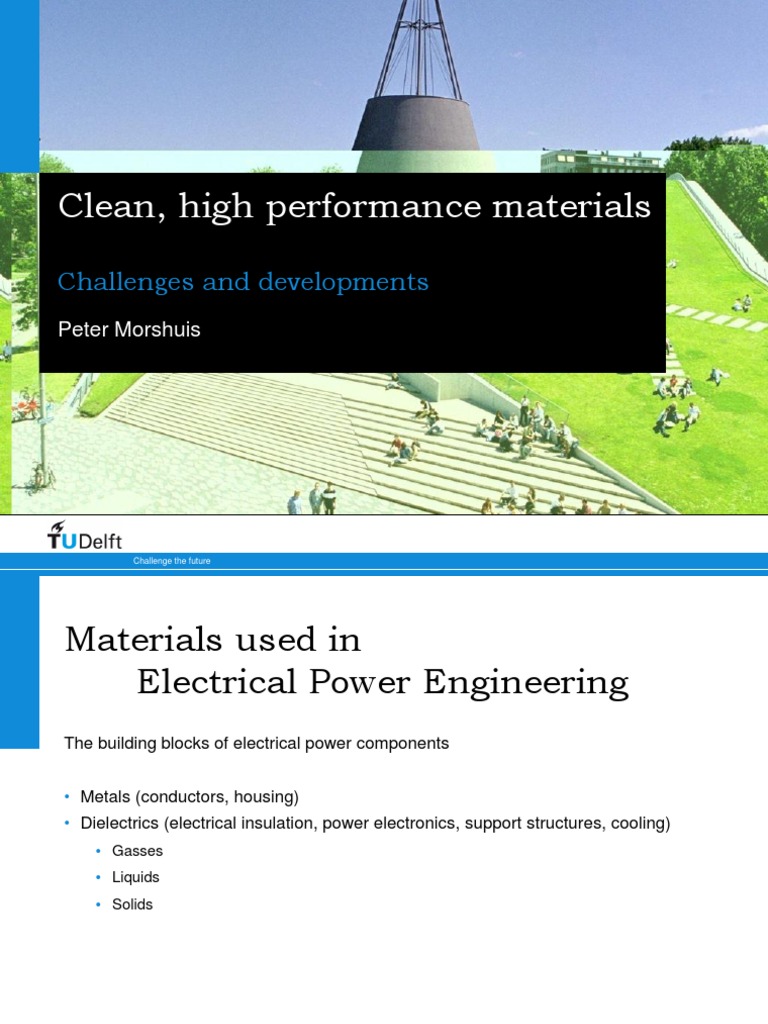 Clean, high performance materials

Challenges and developments

Peter Morshuis

TUDelft

Challenge the future

Materials used in
Electrical Power Engineering

The building blocks of electrical power components

• Metals (conductors, housing)
• Dielectrics (electrical insulation, power electronics, support structures, cooling)
  • Gasses
  • Liquids
  • Solids